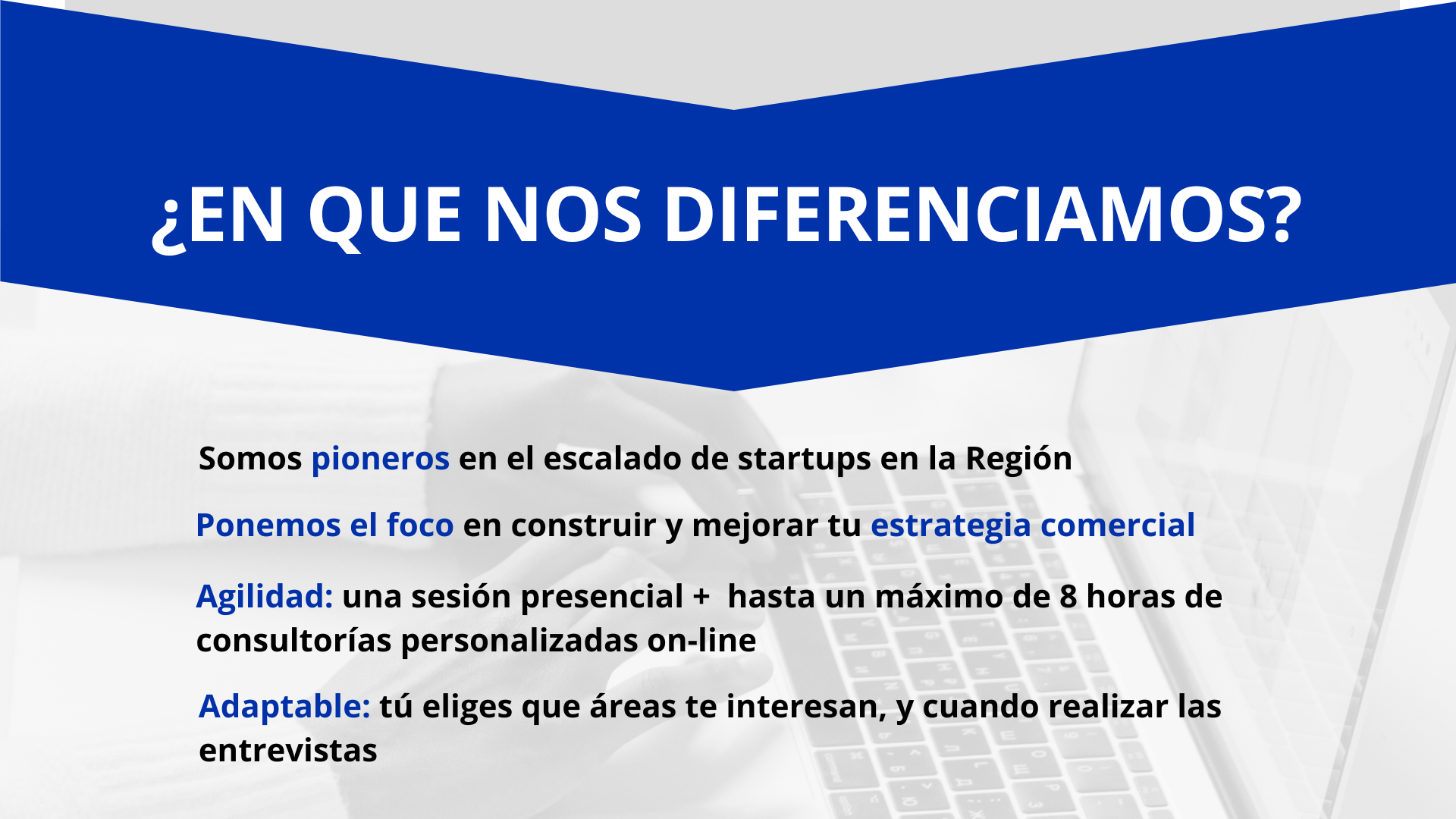 ¿EN QUE NOS DIFERENCIAMOS?

Somos pioneros en el escalado de startups en la Región

Ponemos el foco en construir y mejorar tu estrategia comercial

Agilidad: una sesión presencial + hasta un máximo de 8 horas de consultorías personalizadas on-line

Adaptable: tú eliges que áreas te interesan, y cuando realizar las entrevistas